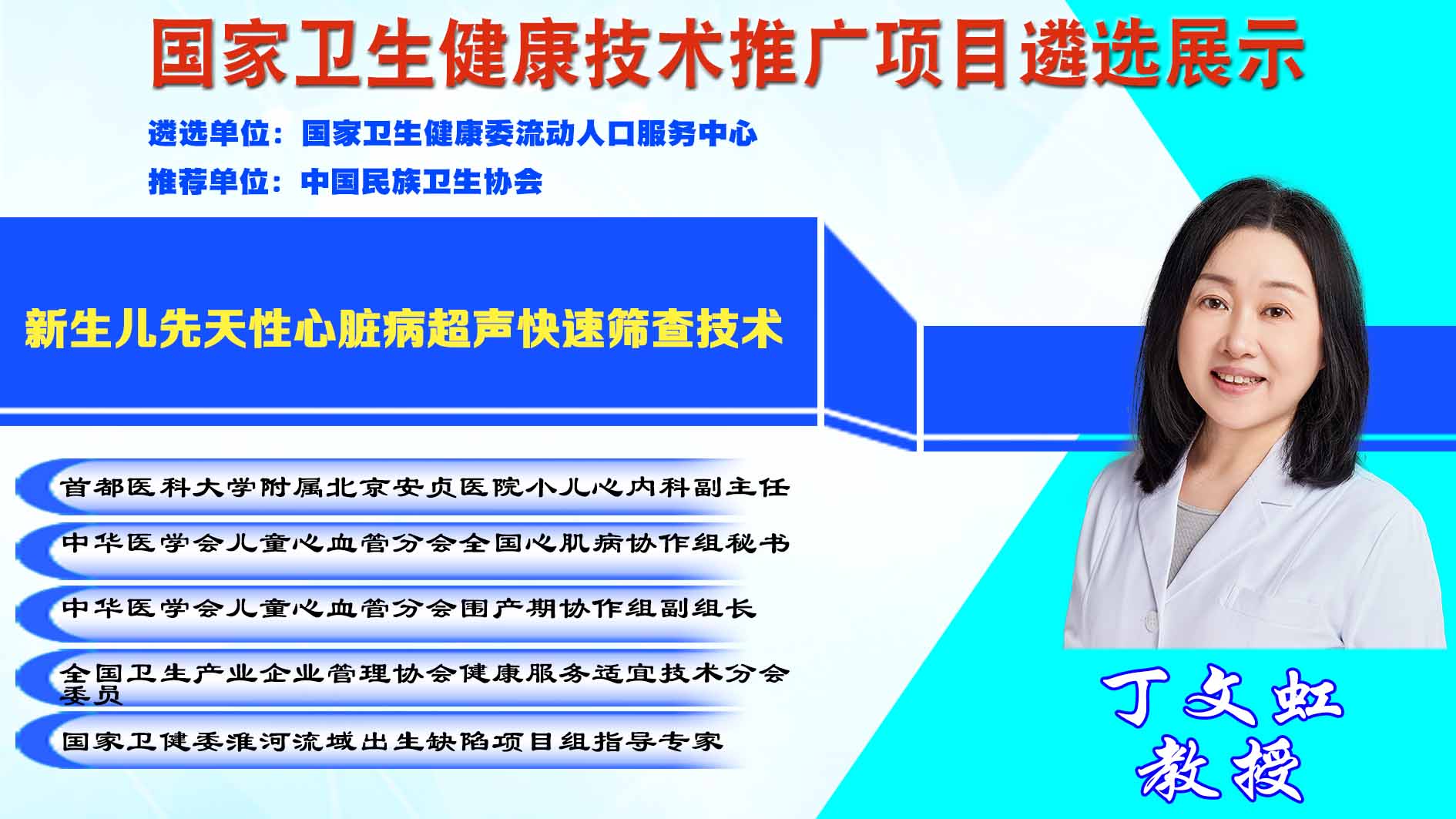 国家卫生健康技术推广项目遴选展示

遴选单位：国家卫生健康委流动人口服务中心

推荐单位：中国民族卫生协会

新生儿先天性心脏病超声快速筛查技术

首都医科大学附属北京安贞医院小儿心内科副主任

中华医学会儿童心血管分会全国心肌病协作组秘书

中华医学会儿童心血管分会围产期协作组副组长

全国卫生产业企业管理协会健康服务适宜技术分会委员

国家卫健委淮河流域出生缺陷项目组指导专家

丁文虹
教授